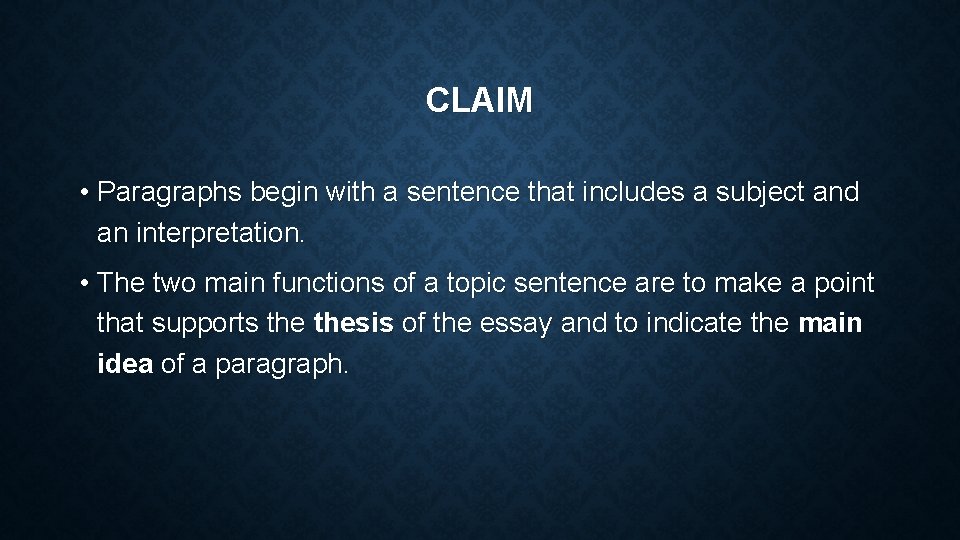 CLAIM

• Paragraphs begin with a sentence that includes a subject and an interpretation.

• The two main functions of a topic sentence are to make a point that supports the thesis of the essay and to indicate the main idea of a paragraph.